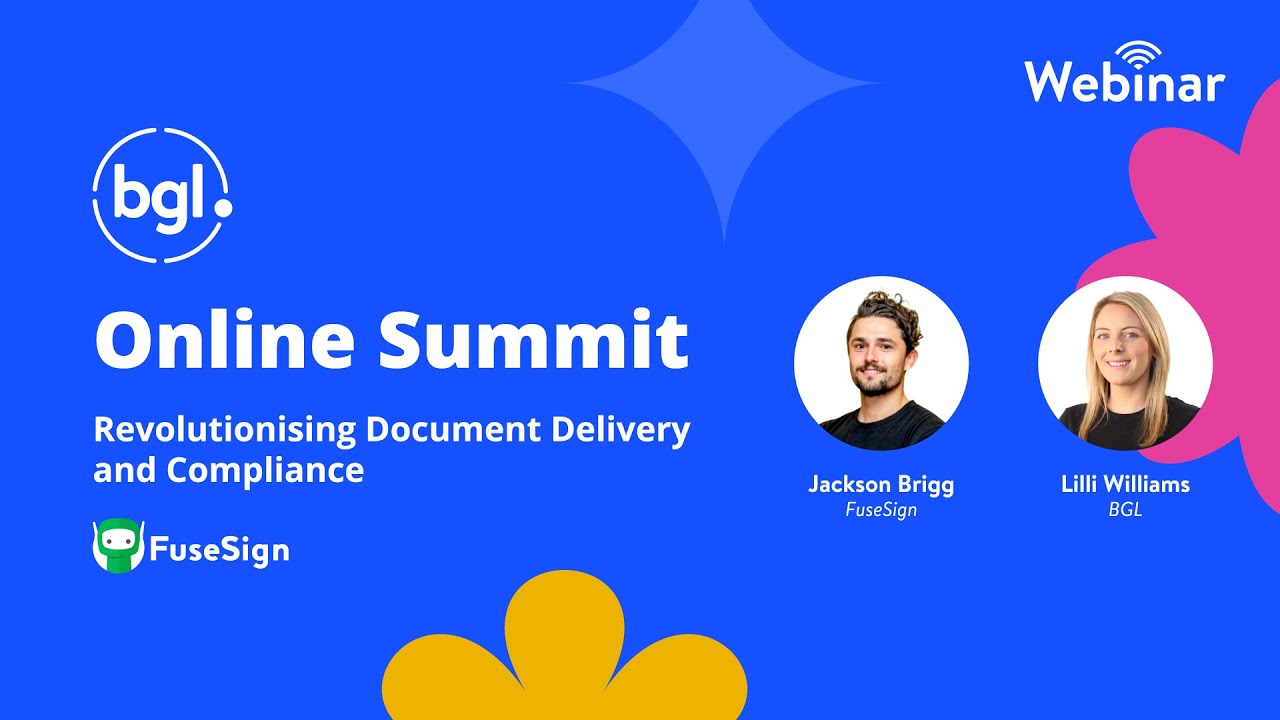 Webinar

bgl.

Online Summit

Revolutionising Document Delivery and Compliance

FuseSign

Jackson Brigg
FuseSign

Lilli Williams
BGL